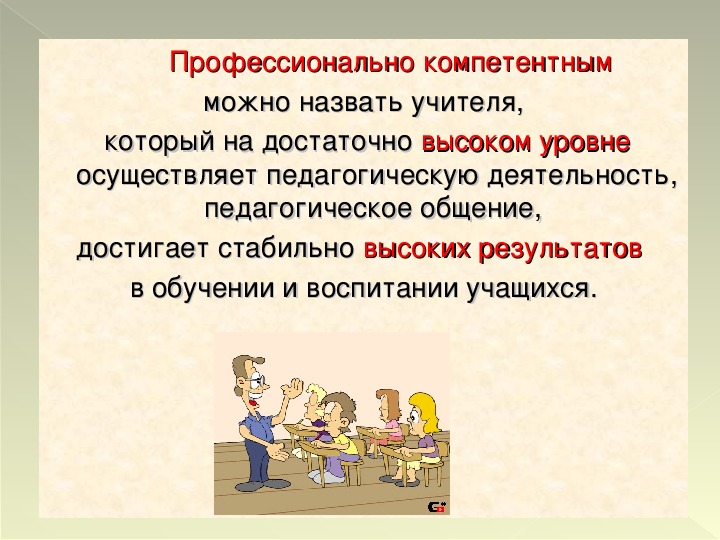 Профессионально компетентным можно назвать учителя, который на достаточно высоком уровне осуществляет педагогическую деятельность, педагогическое общение, достигает стабильно высоких результатов в обучении и воспитании учащихся.